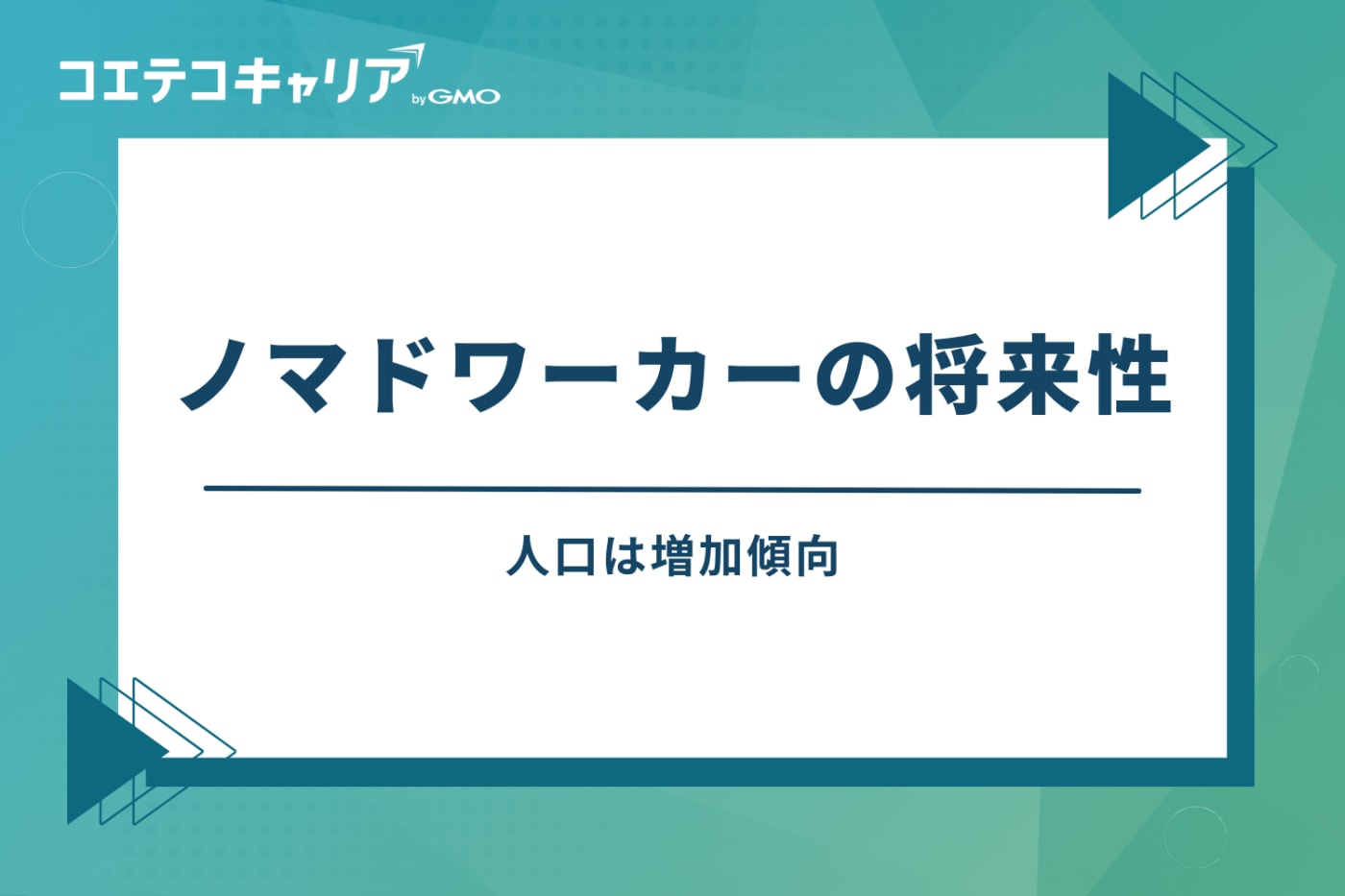 コエテコキャリア by GMO

ノマドワーカーの将来性

人口は増加傾向